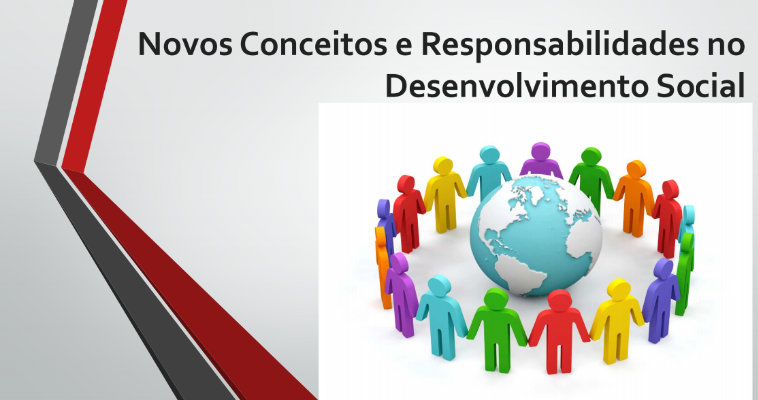 Novos Conceitos e Responsabilidades no Desenvolvimento Social